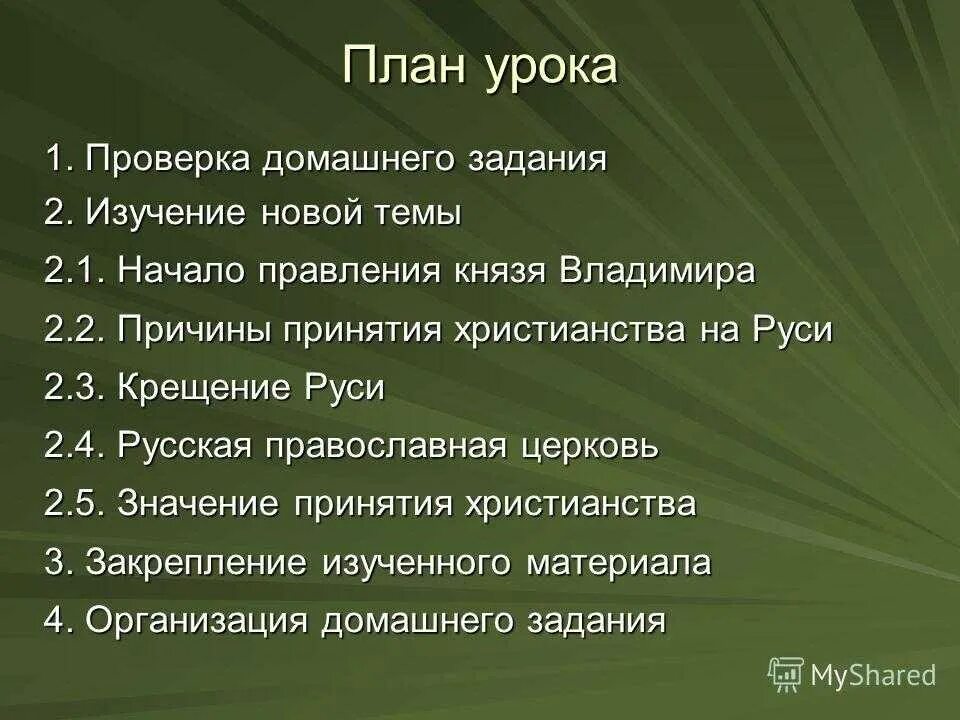 План урока

1. Проверка домашнего задания

2. Изучение новой темы

2.1. Начало правления князя Владимира

2.2. Причины принятия христианства на Руси

2.3. Крещение Руси

2.4. Русская православная церковь

2.5. Значение принятия христианства

3. Закрепление изученного материала

4. Организация домашнего задания

MyShared